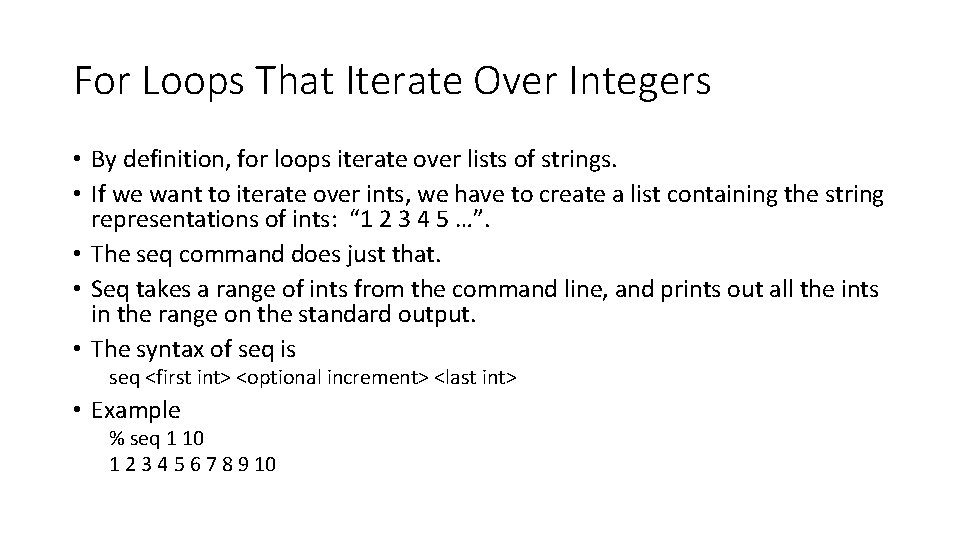 For Loops That Iterate Over Integers

• By definition, for loops iterate over lists of strings.
• If we want to iterate over ints, we have to create a list containing the string representations of ints: “1 2 3 4 5 …”.
• The seq command does just that.
• Seq takes a range of ints from the command line, and prints out all the ints in the range on the standard output.
• The syntax of seq is
seq <first int> <optional increment> <last int>
• Example
% seq 1 10
1 2 3 4 5 6 7 8 9 10